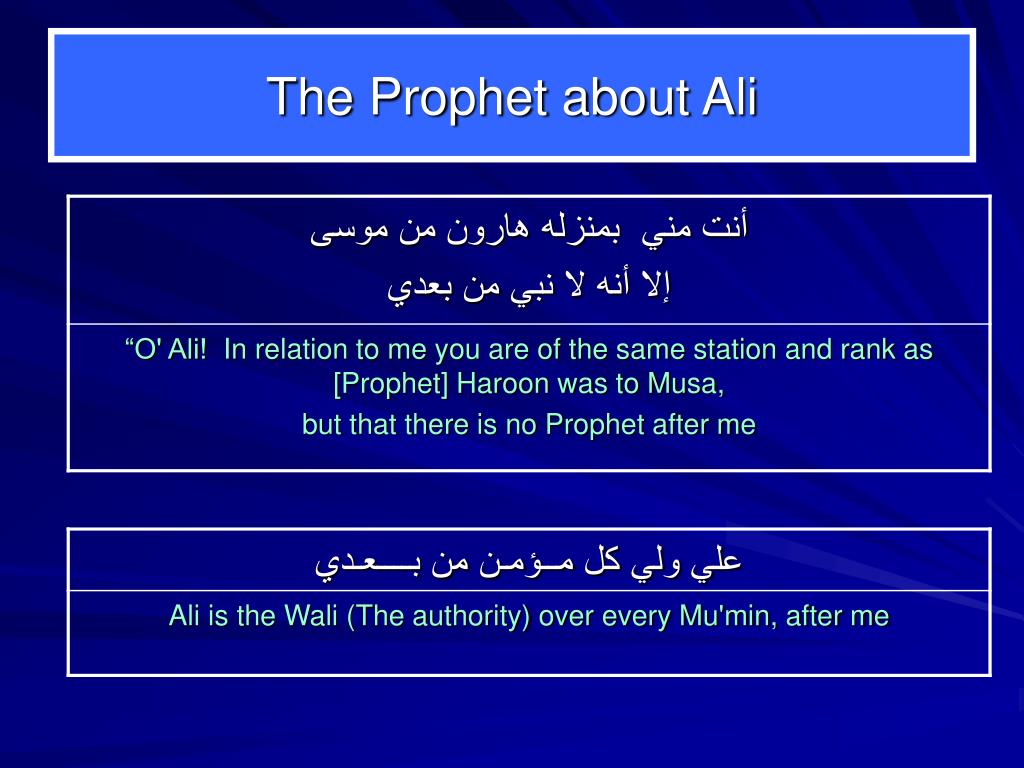 The Prophet about Ali

أنت مني بمنزله هارون من موسى

إلا أنه لا نبي من بعدي

“O' Ali! In relation to me you are of the same station and rank as [Prophet] Haroon was to Musa,

but that there is no Prophet after me

علي ولي كل مـؤمـن من بـــعـدي

Ali is the Wali (The authority) over every Mu'min, after me